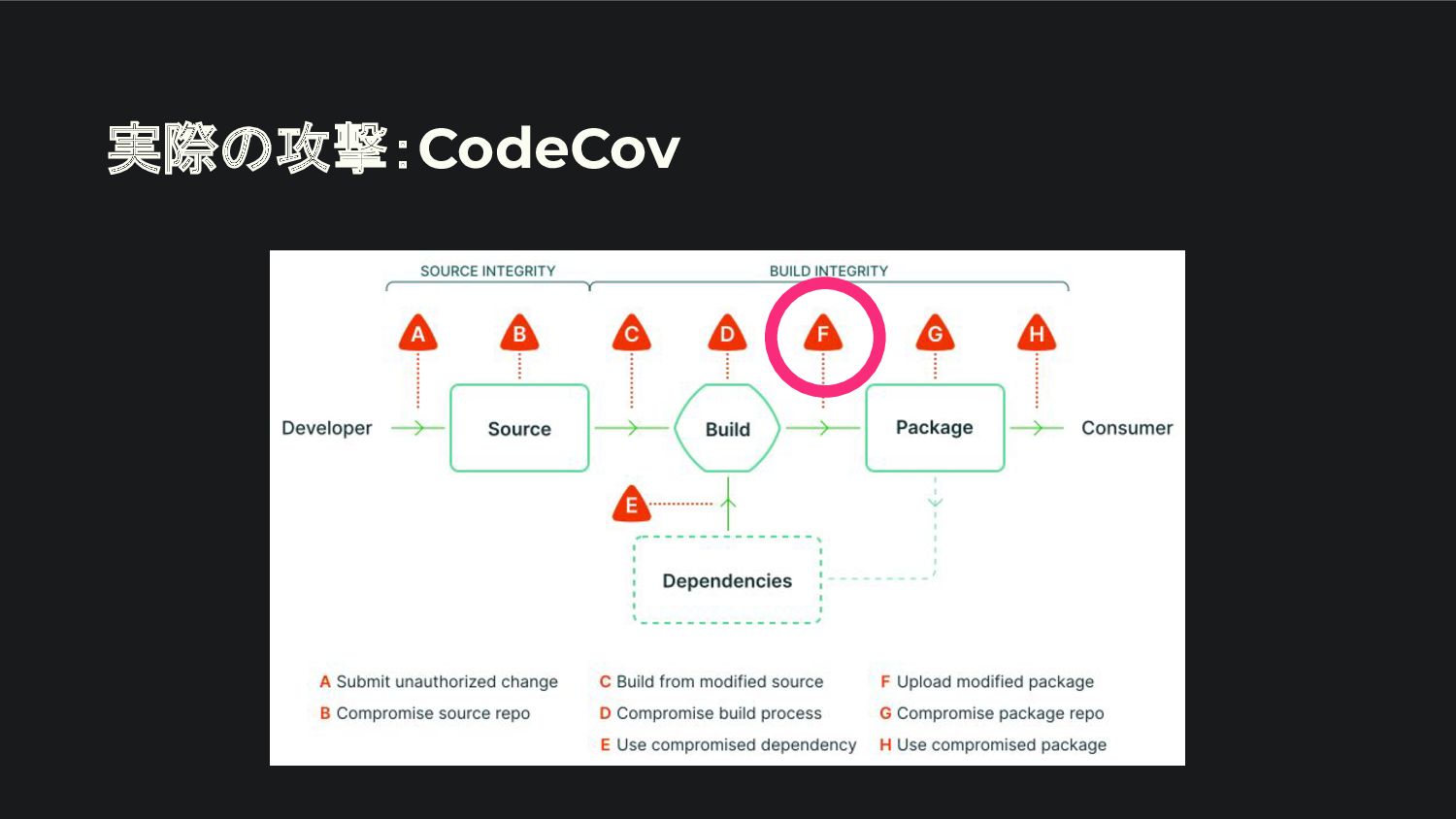 実際の攻撃：CodeCov

SOURCE INTEGRITY

BUILD INTEGRITY

A

B

C

D

F

G

H

Developer

Source

Build

Package

Consumer

E

Dependencies

A Submit unauthorized change
B Compromise source repo

C Build from modified source
D Compromise build process
E Use compromised dependency

F Upload modified package
G Compromise package repo
H Use compromised package